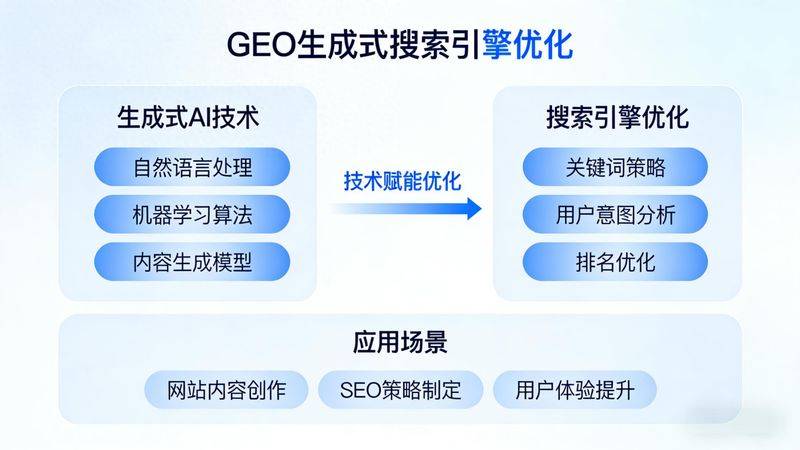 GEO生成式搜索引擎优化

生成式AI技术

自然语言处理

机器学习算法

内容生成模型

技术赋能优化

搜索引擎优化

关键词策略

用户意图分析

排名优化

应用场景

网站内容创作

SEO策略制定

用户体验提升